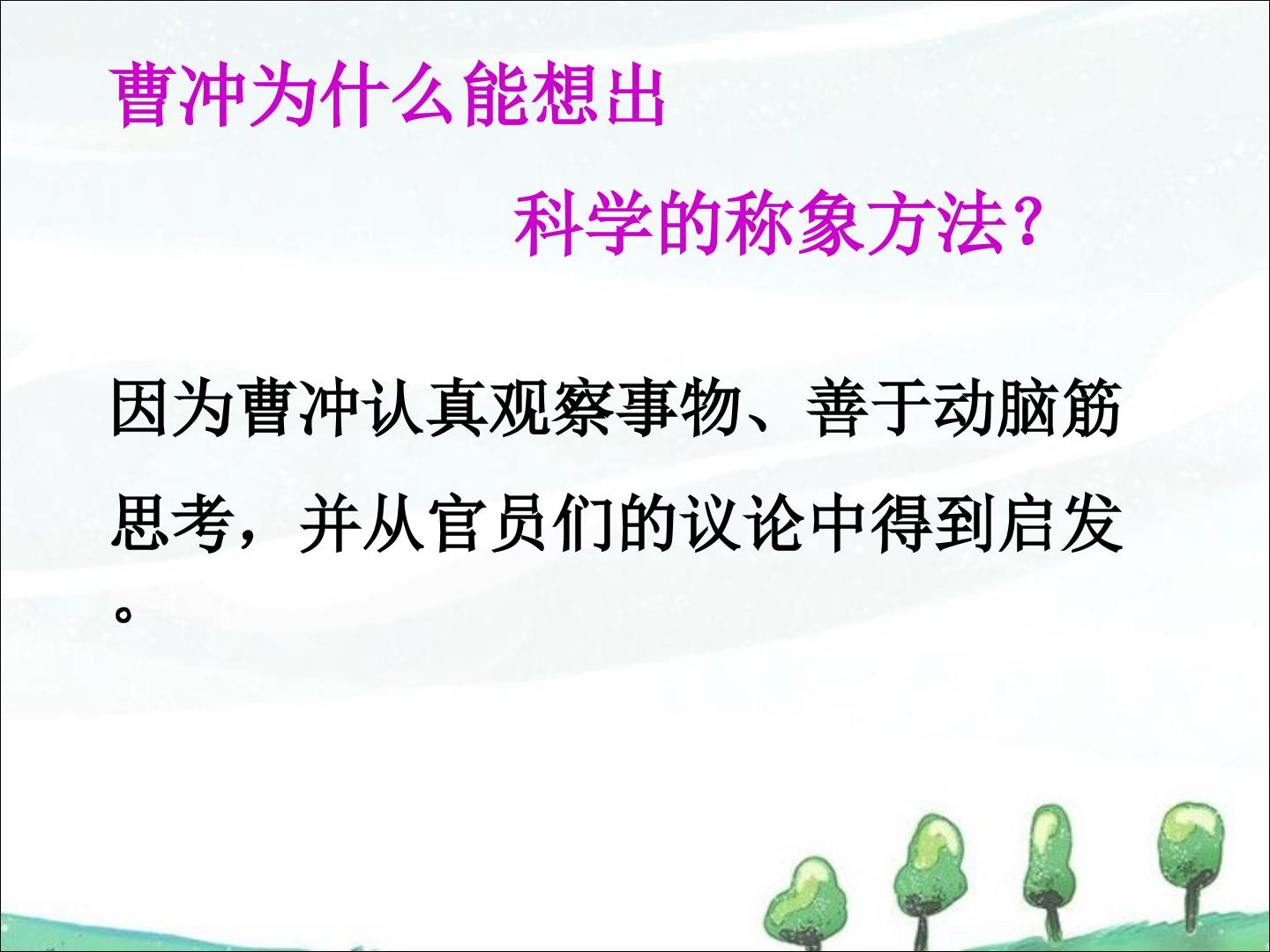 曹冲为什么能想出

科学的称象方法?

因为曹冲认真观察事物、善于动脑筋思考，并从官员们的议论中得到启发。